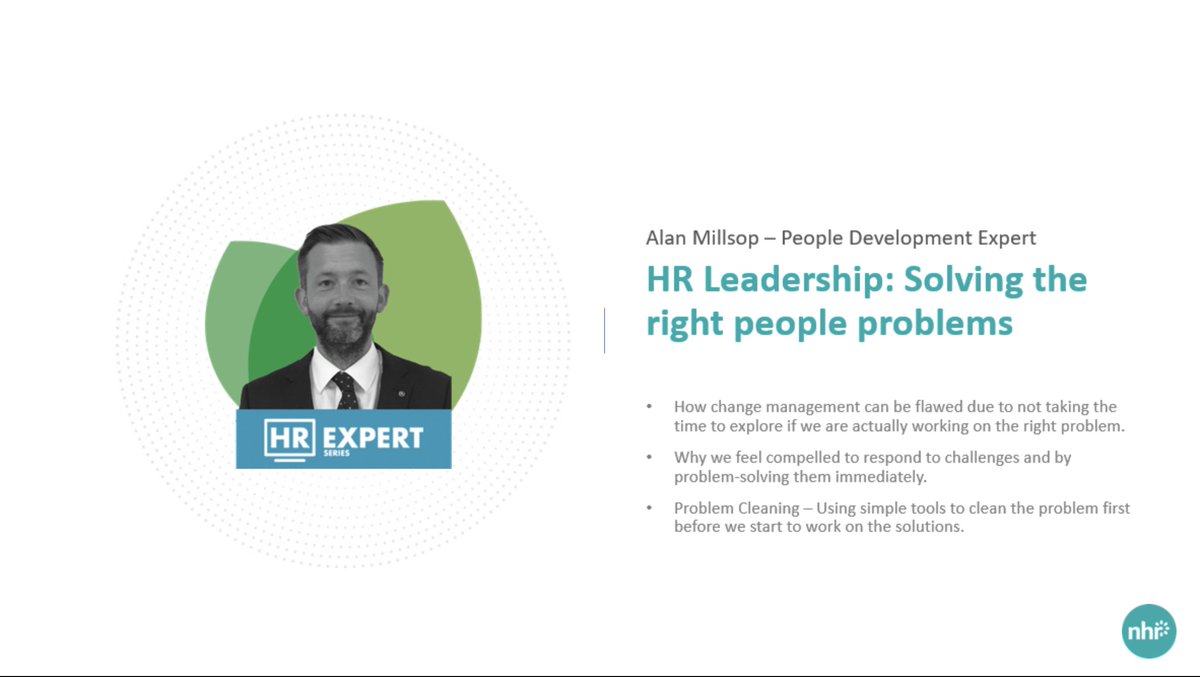 HR EXPERT
SERIES

Alan Millsop – People Development Expert

HR Leadership: Solving the right people problems

• How change management can be flawed due to not taking the time to explore if we are actually working on the right problem.

• Why we feel compelled to respond to challenges and by problem-solving them immediately.

• Problem Cleaning – Using simple tools to clean the problem first before we start to work on the solutions.

nhr